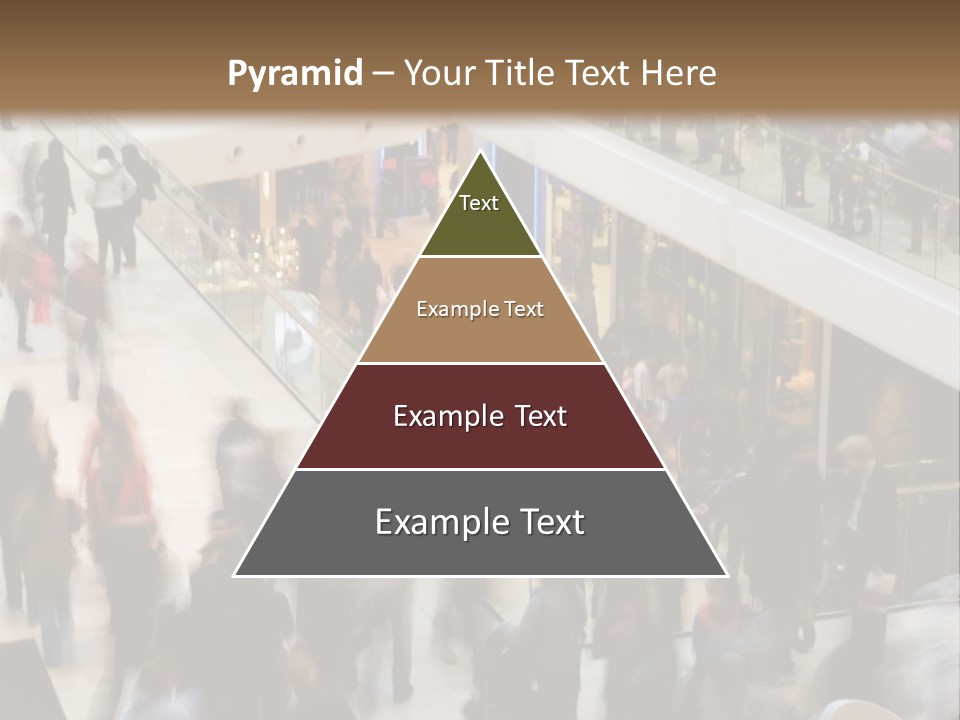 Pyramid – Your Title Text Here

Text

Example Text

Example Text

Example Text